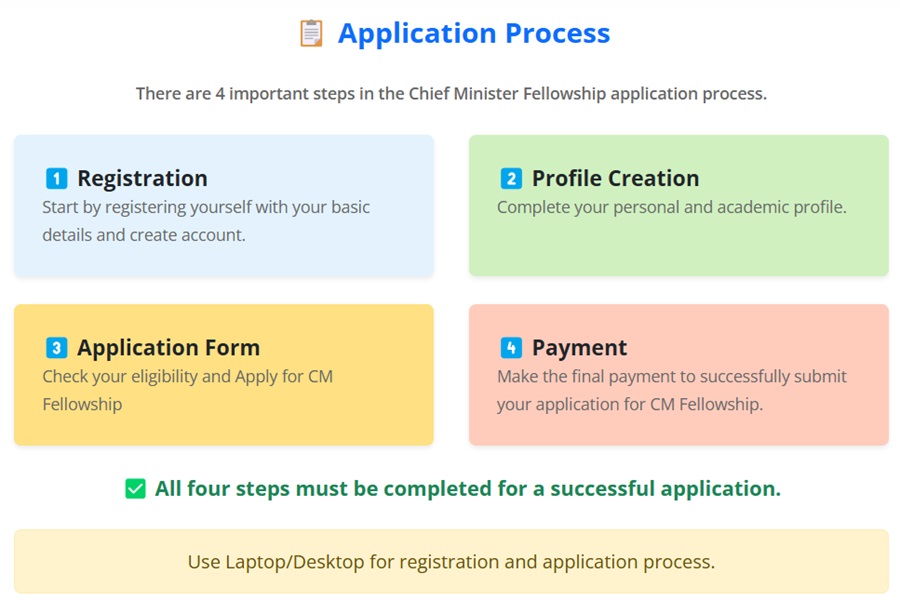 Application Process

There are 4 important steps in the Chief Minister Fellowship application process.

1 Registration
Start by registering yourself with your basic details and create account.

2 Profile Creation
Complete your personal and academic profile.

3 Application Form
Check your eligibility and Apply for CM Fellowship

4 Payment
Make the final payment to successfully submit your application for CM Fellowship.

All four steps must be completed for a successful application.

Use Laptop/Desktop for registration and application process.